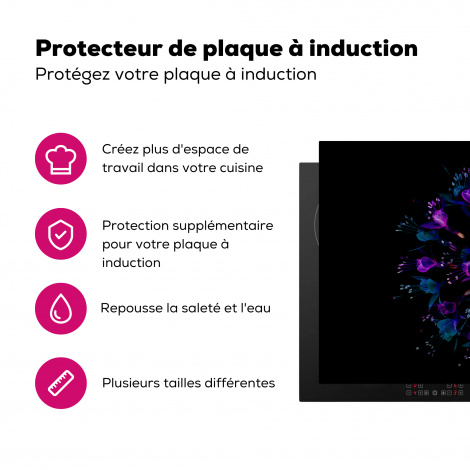 Protecteur de plaque à induction
Protégez votre plaque à induction

Créez plus d'espace de travail dans votre cuisine

Protection supplémentaire pour votre plaque à induction

Repousse la saleté et l'eau

Plusieurs tailles différentes